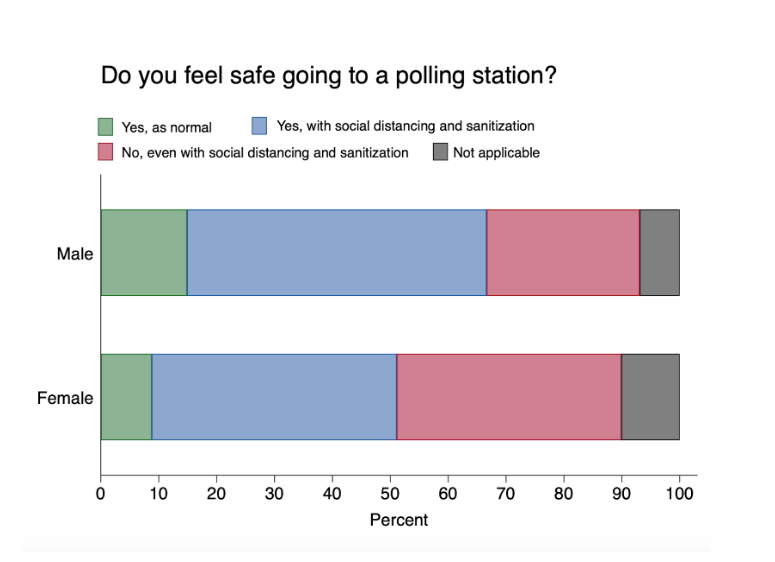 Do you feel safe going to a polling station?

Yes, as normal
Yes, with social distancing and sanitization
No, even with social distancing and sanitization
Not applicable

Male

Female

0 10 20 30 40 50 60 70 80 90 100

Percent